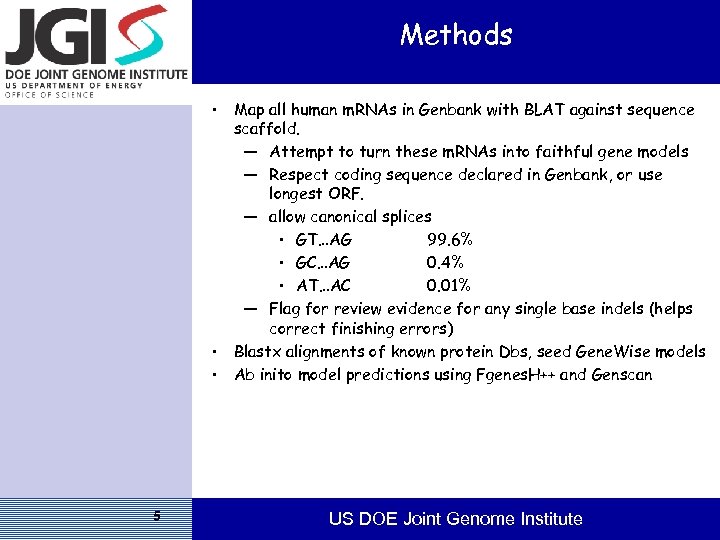 JGI
DOE JOINT GENOME INSTITUTE
US DEPARTMENT OF ENERGY
OFFICE OF SCIENCE

Methods

• Map all human mRNAs in Genbank with BLAT against sequence scaffold.
— Attempt to turn these mRNAs into faithful gene models
— Respect coding sequence declared in Genbank, or use longest ORF.
— allow canonical splices
• GT...AG 99.6%
• GC...AG 0.4%
• AT...AC 0.01%
— Flag for review evidence for any single base indels (helps correct finishing errors)
• Blastx alignments of known protein Dbs, seed GeneWise models
• Ab inito model predictions using FgenesH++ and Genscan

5

US DOE Joint Genome Institute